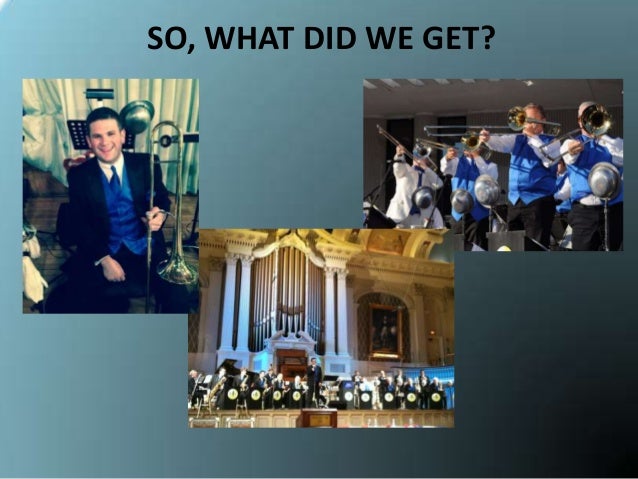 SO, WHAT DID WE GET?